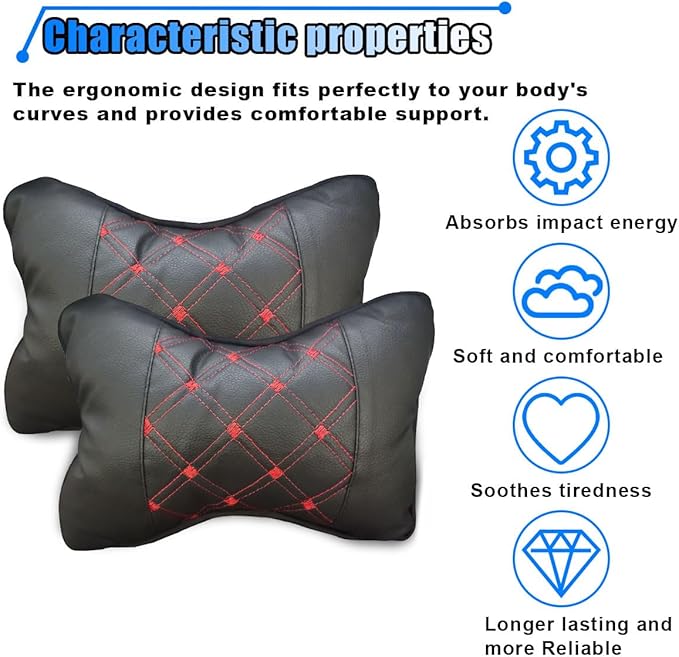 Characteristic properties

The ergonomic design fits perfectly to your body's curves and provides comfortable support.

Absorbs impact energy

Soft and comfortable

Soothes tiredness

Longer lasting and more Reliable